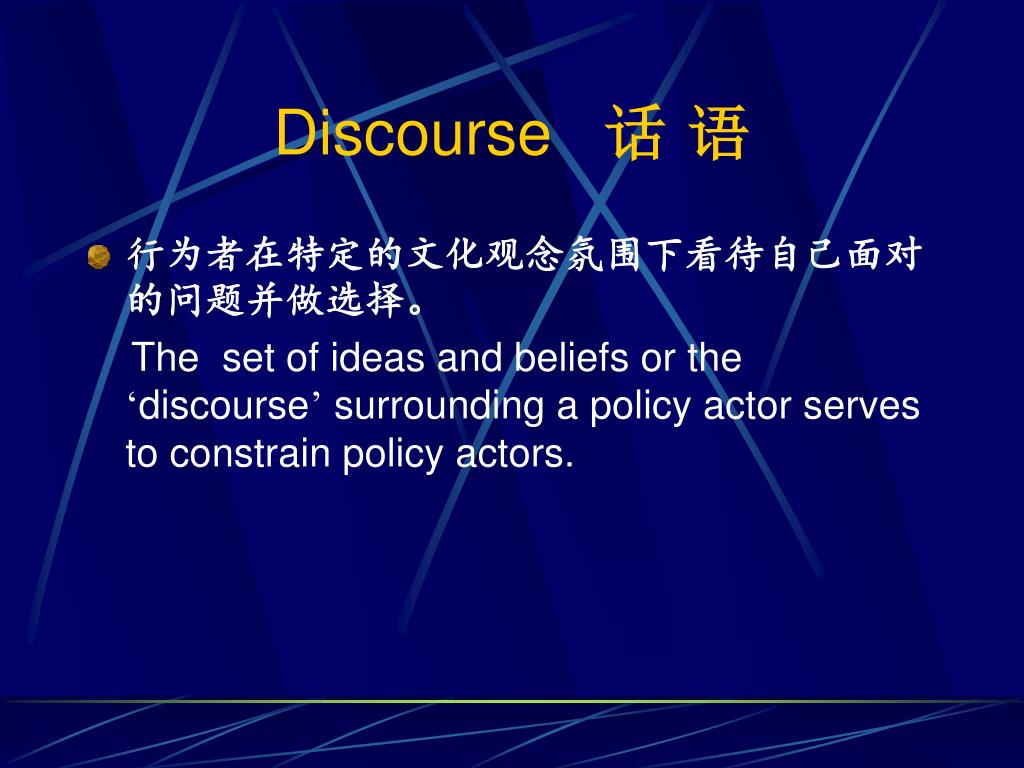 Discourse 话 语

行为者在特定的文化观念氛围下看待自己面对的问题并做选择。

The set of ideas and beliefs or the ‘discourse’ surrounding a policy actor serves to constrain policy actors.